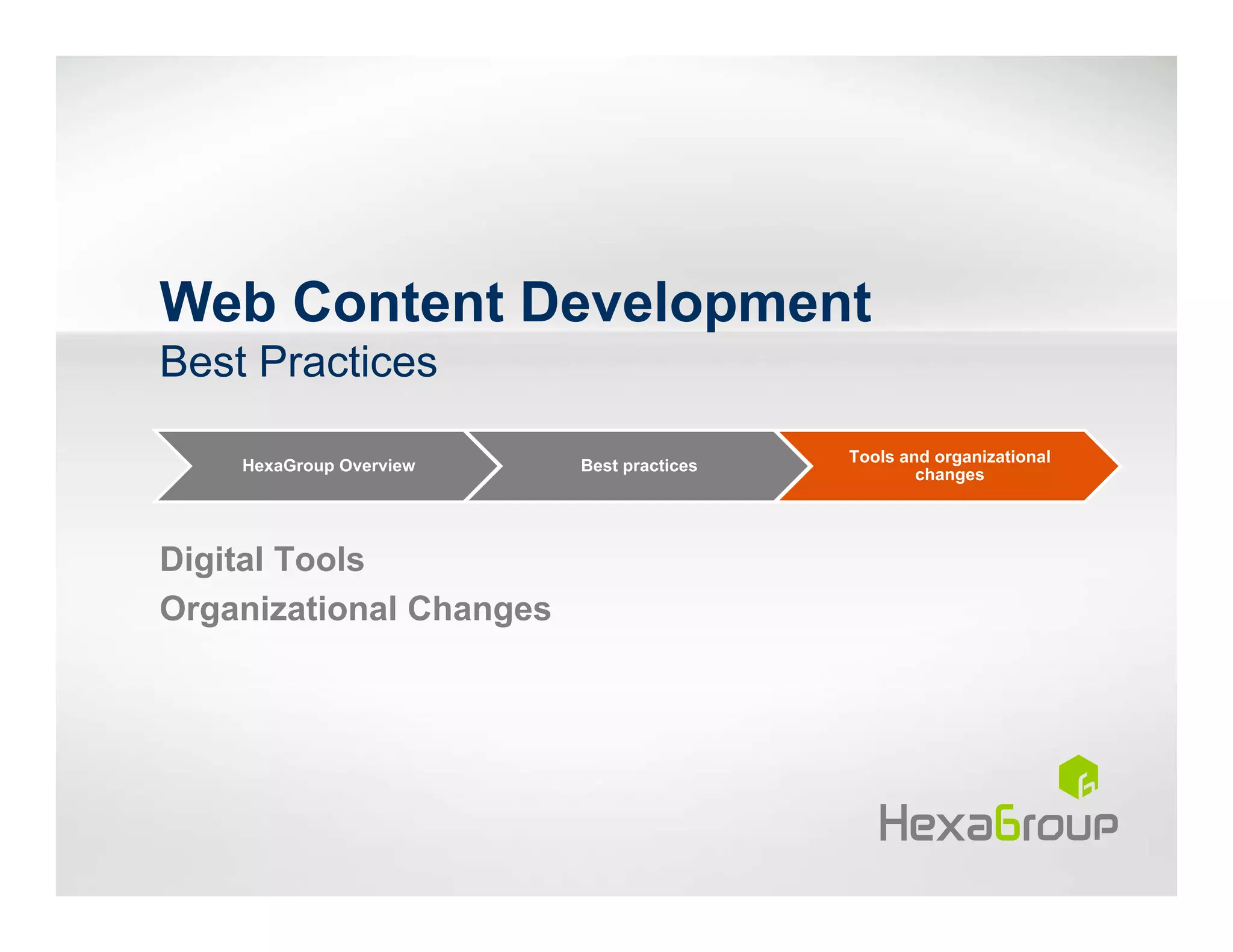 Web Content Development

Best Practices

HexaGroup Overview

Best practices

Tools and organizational changes

Digital Tools

Organizational Changes

HexaGroup